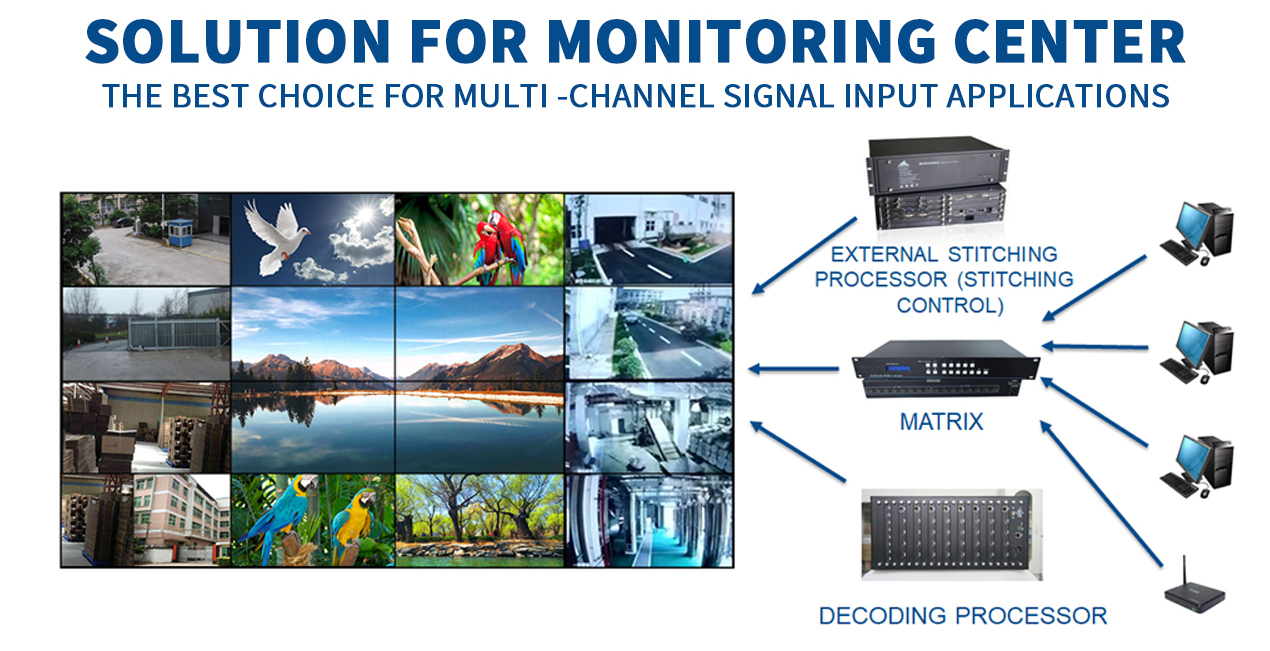 SOLUTION FOR MONITORING CENTER

THE BEST CHOICE FOR MULTI -CHANNEL SIGNAL INPUT APPLICATIONS

EXTERNAL STITCHING PROCESSOR (STITCHING CONTROL)

MATRIX

DECODING PROCESSOR